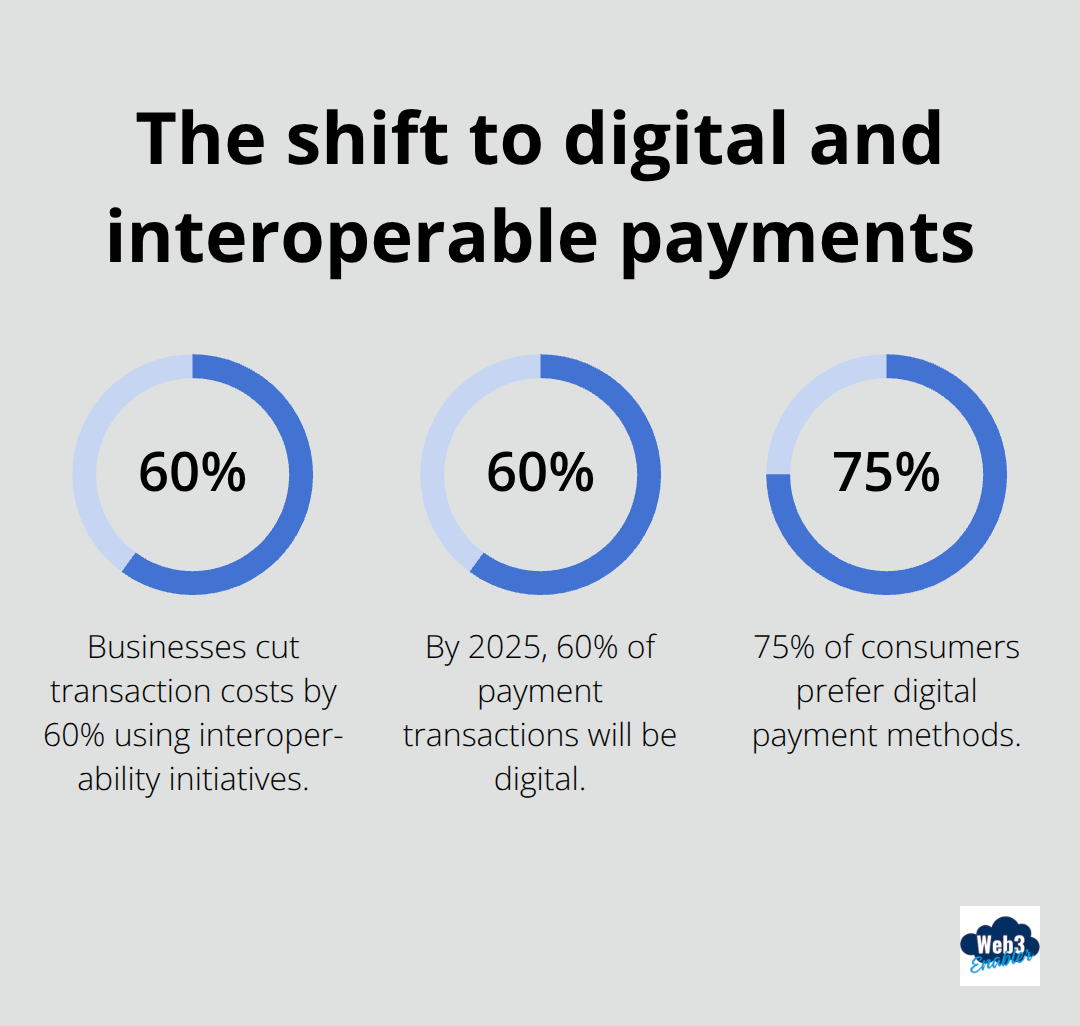 The shift to digital and interoperable payments

60%

Businesses cut transaction costs by 60% using interoperability initiatives.

60%

By 2025, 60% of payment transactions will be digital.

75%

75% of consumers prefer digital payment methods.

Web3 Enabler